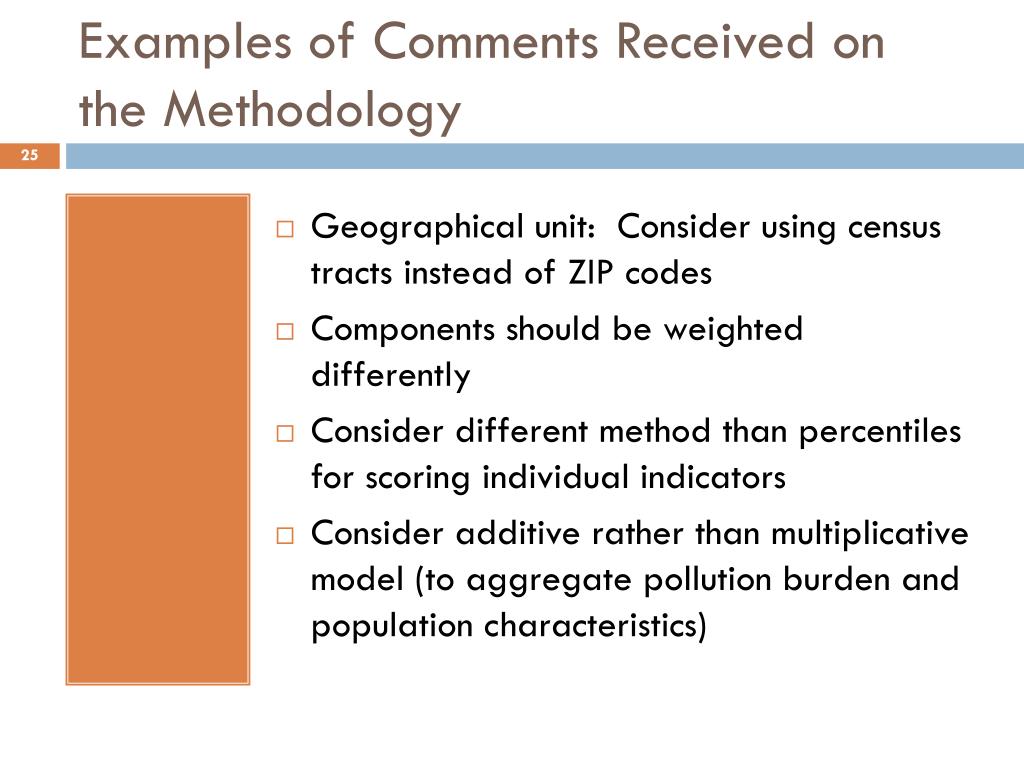 Examples of Comments Received on the Methodology

25

□ Geographical unit: Consider using census tracts instead of ZIP codes
□ Components should be weighted differently
□ Consider different method than percentiles for scoring individual indicators
□ Consider additive rather than multiplicative model (to aggregate pollution burden and population characteristics)